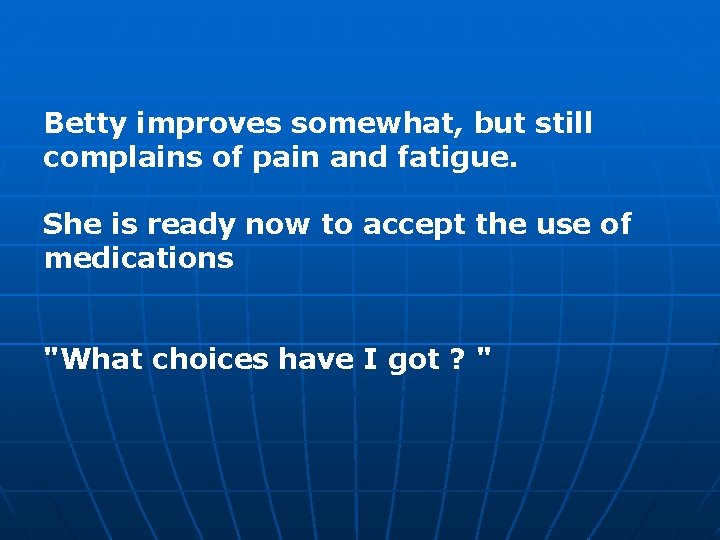 Betty improves somewhat, but still complains of pain and fatigue.

She is ready now to accept the use of medications

"What choices have I got ? "